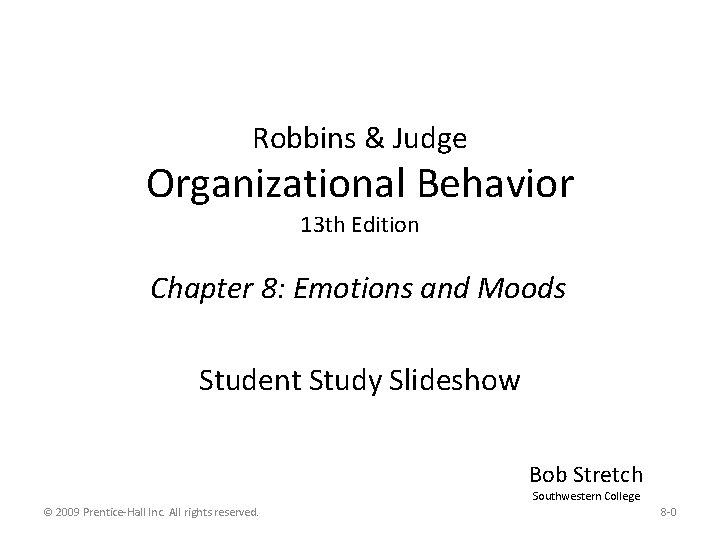 Robbins & Judge
Organizational Behavior
13th Edition

Chapter 8: Emotions and Moods

Student Study Slideshow

Bob Stretch
Southwestern College

© 2009 Prentice-Hall Inc. All rights reserved.

8-0